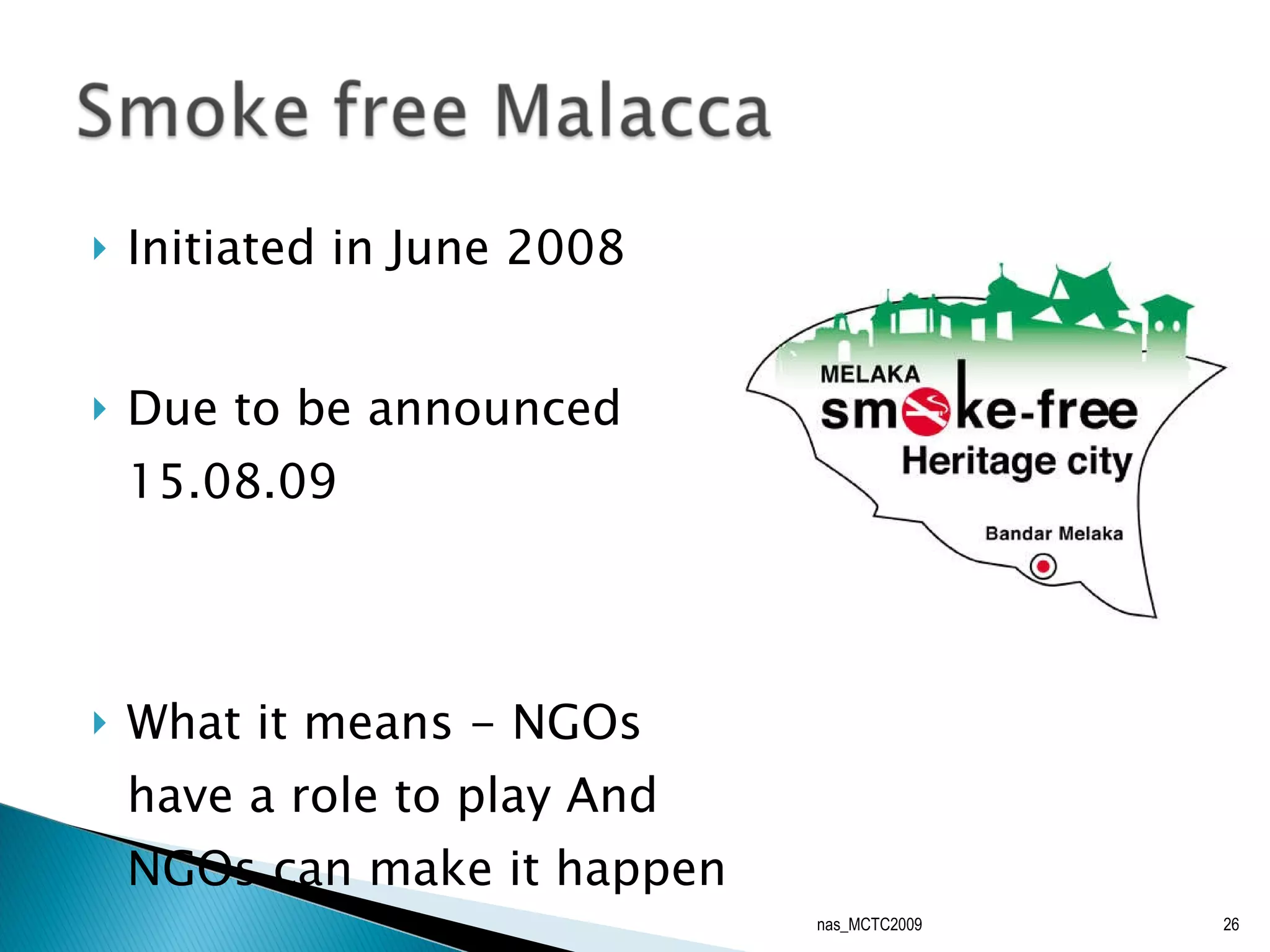 Smoke free Malacca

Initiated in June 2008

Due to be announced 15.08.09

What it means – NGOs have a role to play And NGOs can make it happen

MELAKA
smoke-free
Heritage city

Bandar Melaka

nas_MCTC2009

26